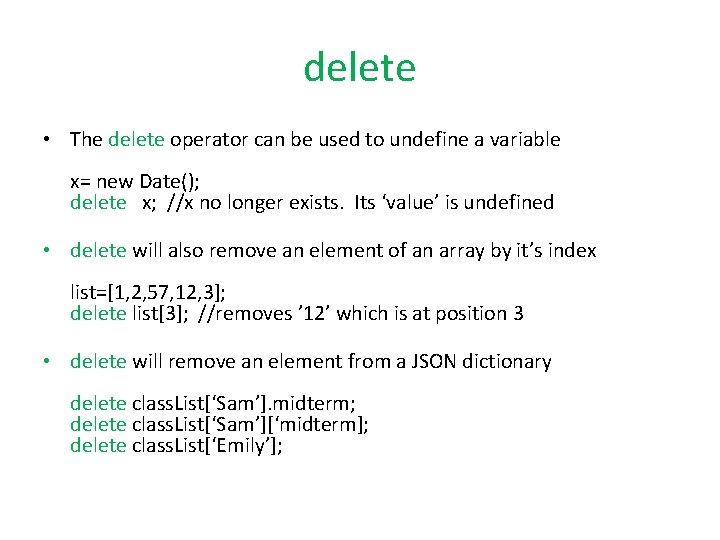 delete

• The delete operator can be used to undefine a variable

x= new Date();
delete x; //x no longer exists. Its ‘value’ is undefined

• delete will also remove an element of an array by it’s index

list=[1,2,57,12,3];
delete list[3]; //removes ’12’ which is at position 3

• delete will remove an element from a JSON dictionary

delete classList[‘Sam’].midterm;
delete classList[‘Sam’][‘midterm];
delete classList[‘Emily’];